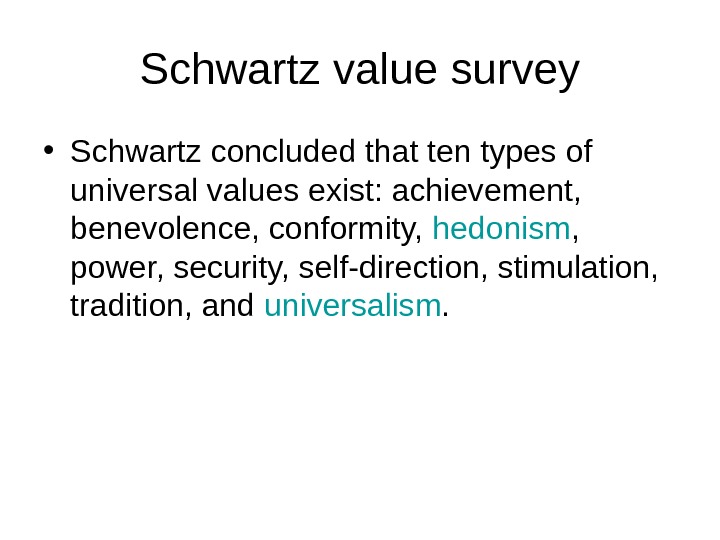 Schwartz value survey

• Schwartz concluded that ten types of universal values exist: achievement, benevolence, conformity, hedonism, power, security, self-direction, stimulation, tradition, and universalism.